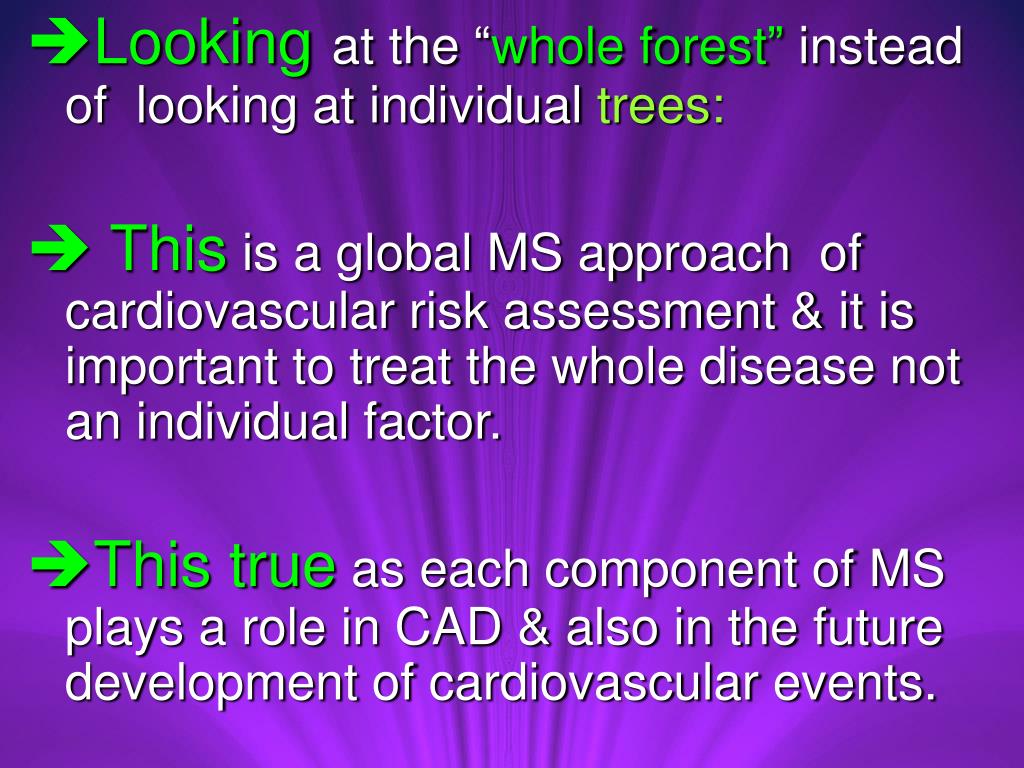 ➔Looking at the “whole forest” instead of looking at individual trees:

➔ This is a global MS approach of cardiovascular risk assessment & it is important to treat the whole disease not an individual factor.

➔This true as each component of MS plays a role in CAD & also in the future development of cardiovascular events.